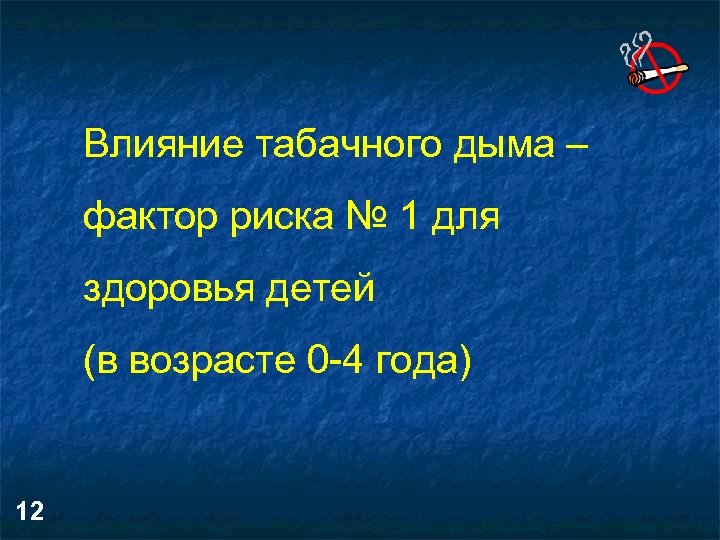 Влияние табачного дыма – фактор риска № 1 для здоровья детей (в возрасте 0-4 года)

12